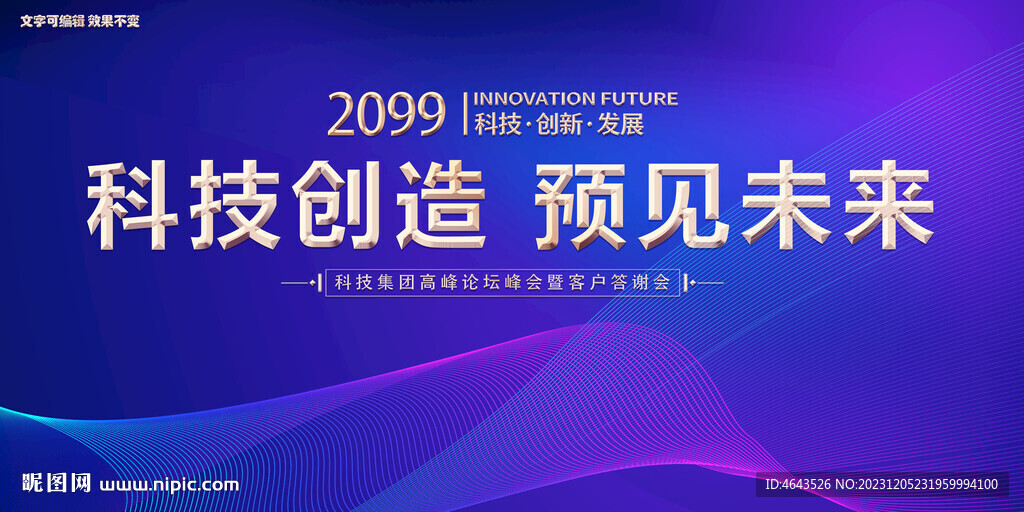 文字可编辑 效果不变

2099 INNOVATION FUTURE
科技·创新·发展

科技创造 预见未来

科技集团高峰论坛峰会暨客户答谢会

昵图网 www.nipic.com

ID:4643526 NO:20231205231959994100